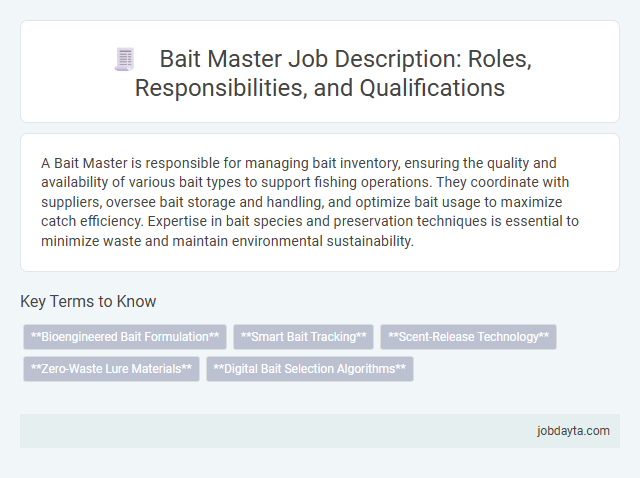 Bait Master Job Description: Roles, Responsibilities, and Qualifications

A Bait Master is responsible for managing bait inventory, ensuring the quality and availability of various bait types to support fishing operations. They coordinate with suppliers, oversee bait storage and handling, and optimize bait usage to maximize catch efficiency. Expertise in bait species and preservation techniques is essential to minimize waste and maintain environmental sustainability.

Key Terms to Know

\*\*Bioengineered Bait Formulation\*\*

\*\*Smart Bait Tracking\*\*

\*\*Scent-Release Technology\*\*

\*\*Zero-Waste Lure Materials\*\*

\*\*Digital Bait Selection Algorithms\*\*

jobdayta.com